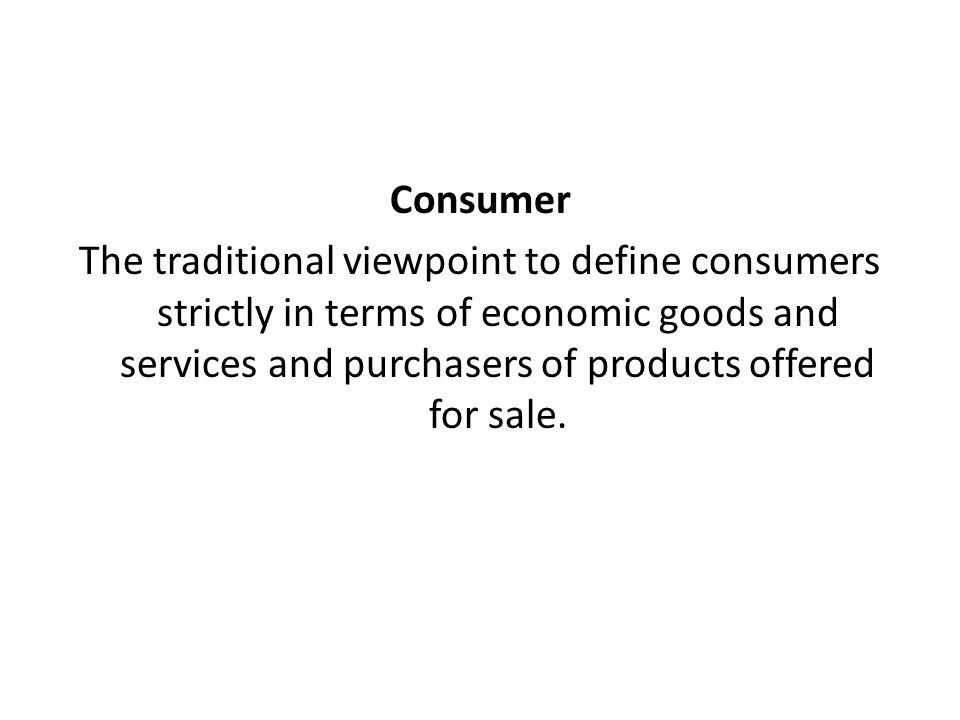 Consumer

The traditional viewpoint to define consumers strictly in terms of economic goods and services and purchasers of products offered for sale.